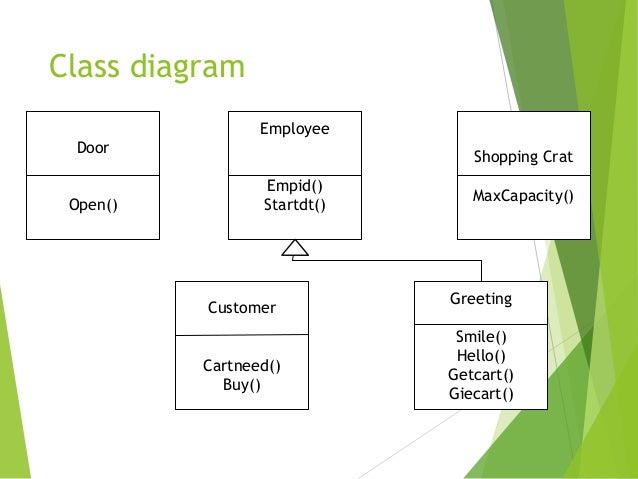 Class diagram

Door

Open()

Employee

Empid()
Startdt()

Shopping Crat

MaxCapacity()

Customer

Cartneed()
Buy()

Greeting

Smile()
Hello()
Getcart()
Giecart()